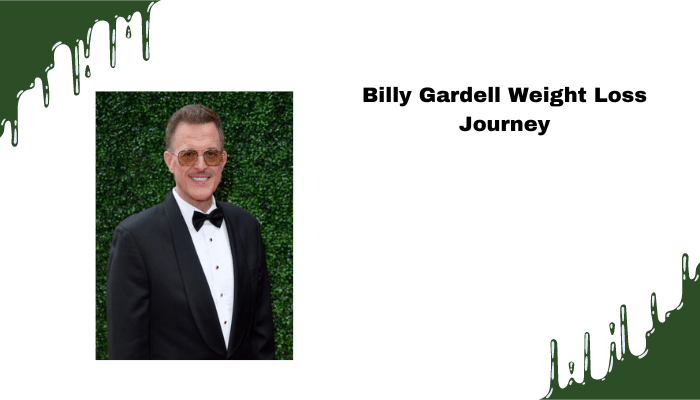 Billy Gardell Weight Loss Journey